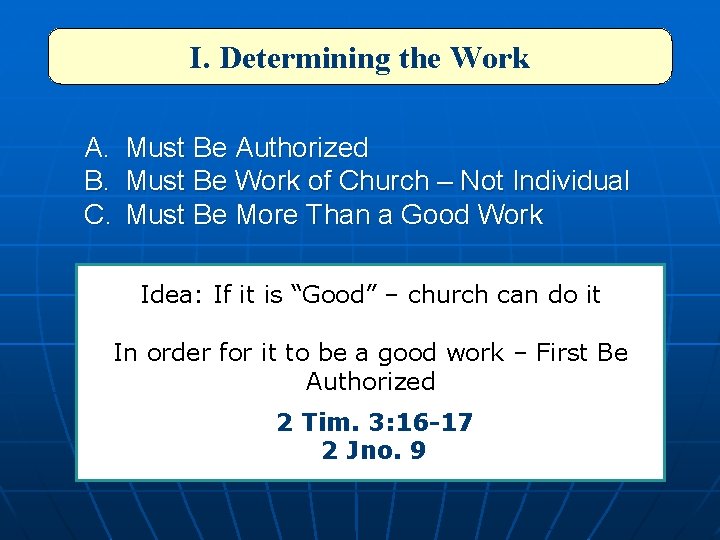 I. Determining the Work

A. Must Be Authorized
B. Must Be Work of Church – Not Individual
C. Must Be More Than a Good Work

Idea: If it is “Good” – church can do it

In order for it to be a good work – First Be Authorized

2 Tim. 3:16-17
2 Jno. 9